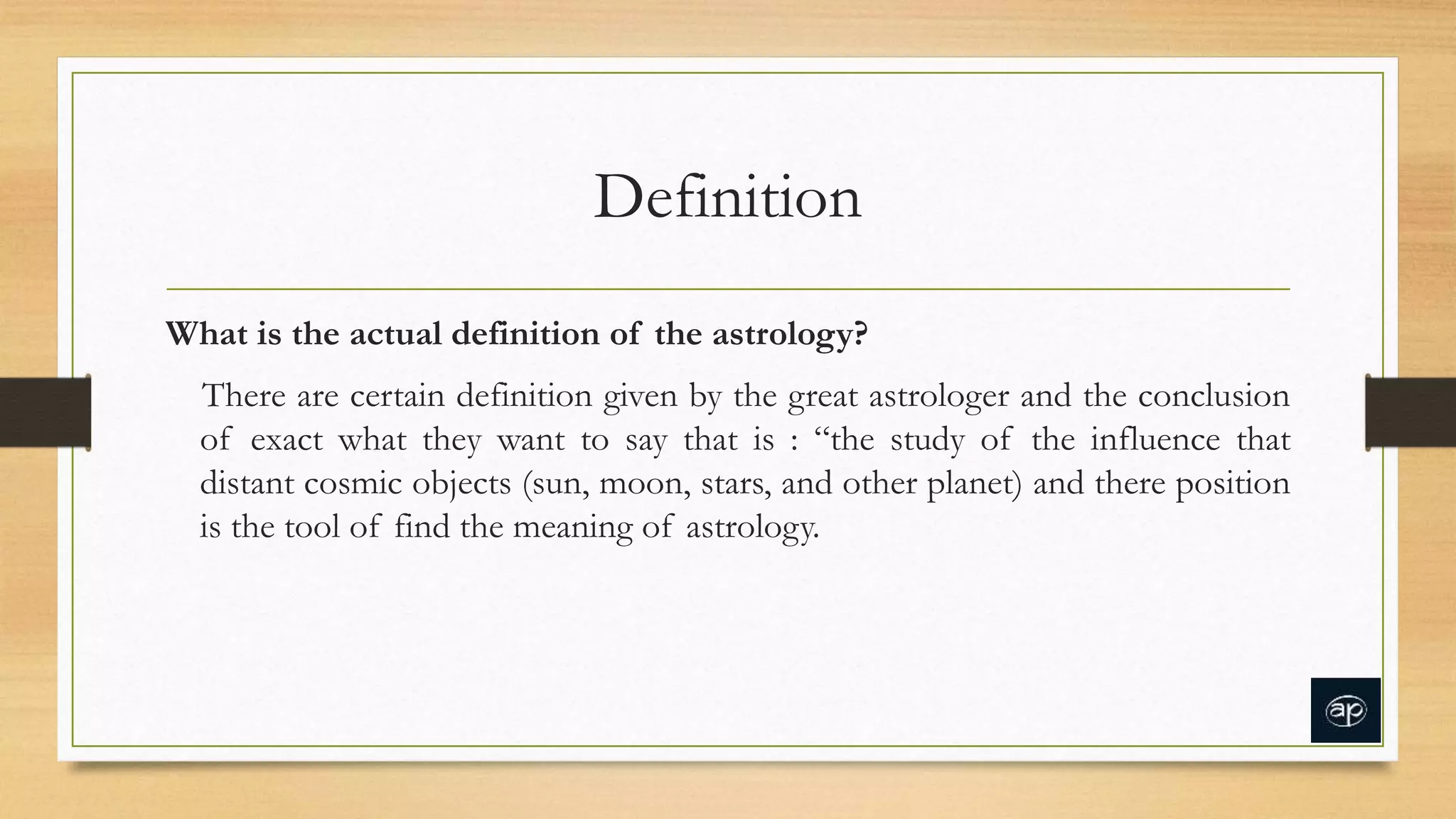 Definition

What is the actual definition of the astrology?

There are certain definition given by the great astrologer and the conclusion of exact what they want to say that is : “the study of the influence that distant cosmic objects (sun, moon, stars, and other planet) and there position is the tool of find the meaning of astrology.

ap